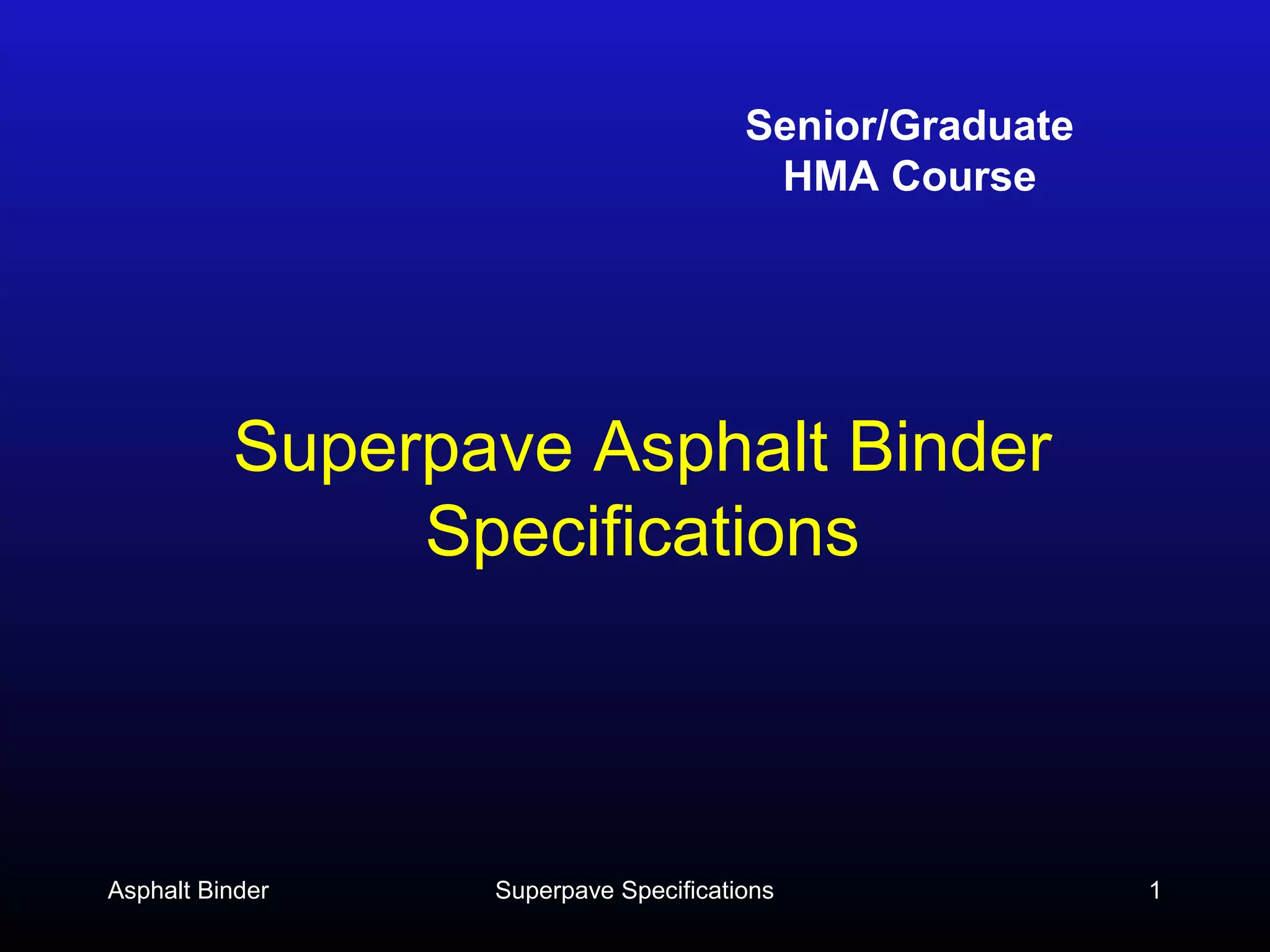 Senior/Graduate
HMA Course

Superpave Asphalt Binder Specifications

Asphalt Binder

Superpave Specifications

1